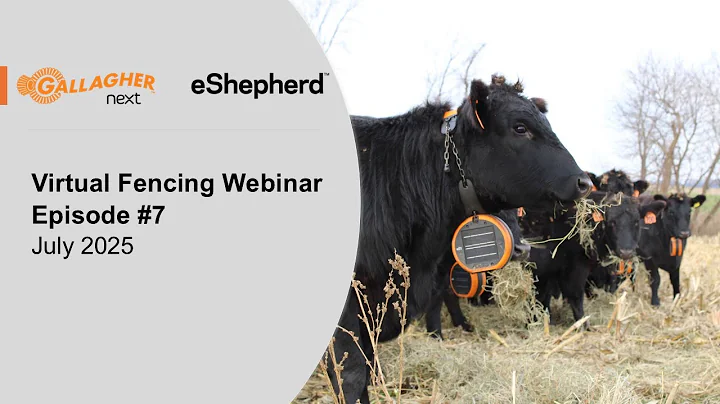 GALLAGHER next

eShepherd™

Virtual Fencing Webinar
Episode #7
July 2025